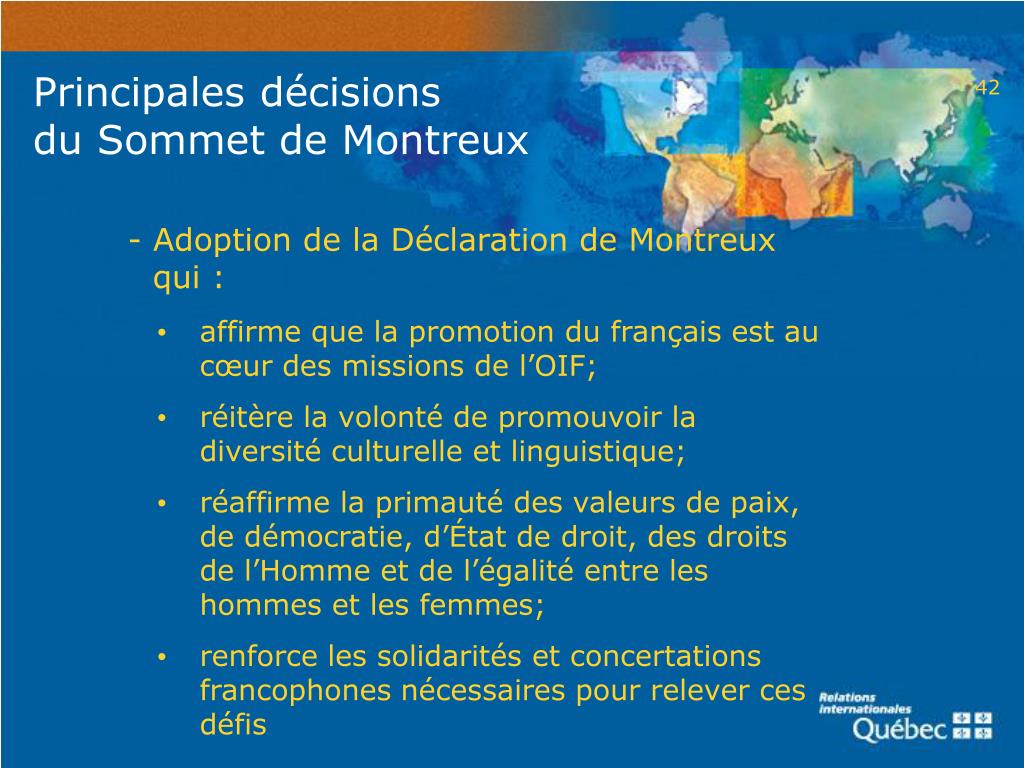 Principales décisions
du Sommet de Montreux

42

- Adoption de la Déclaration de Montreux qui :

• affirme que la promotion du français est au cœur des missions de l’OIF;

• réitère la volonté de promouvoir la diversité culturelle et linguistique;

• réaffirme la primauté des valeurs de paix, de démocratie, d’État de droit, des droits de l’Homme et de l’égalité entre les hommes et les femmes;

• renforce les solidarités et concertations francophones nécessaires pour relever ces défis

Relations internationales
Québec